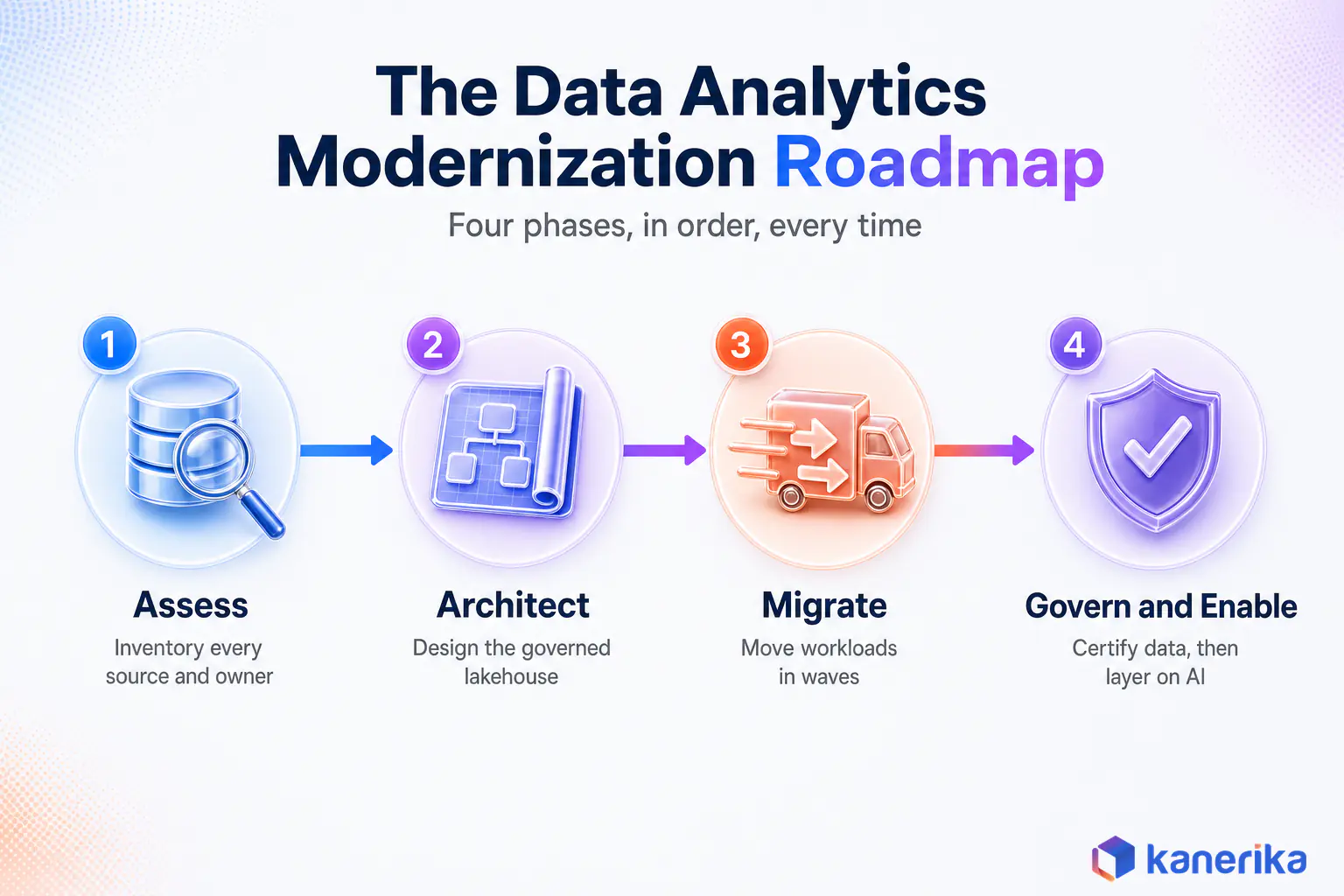 The Data Analytics Modernization Roadmap

Four phases, in order, every time

1
Assess
Inventory every source and owner

2
Architect
Design the governed lakehouse

3
Migrate
Move workloads in waves

4
Govern and Enable
Certify data, then layer on AI

kanerika